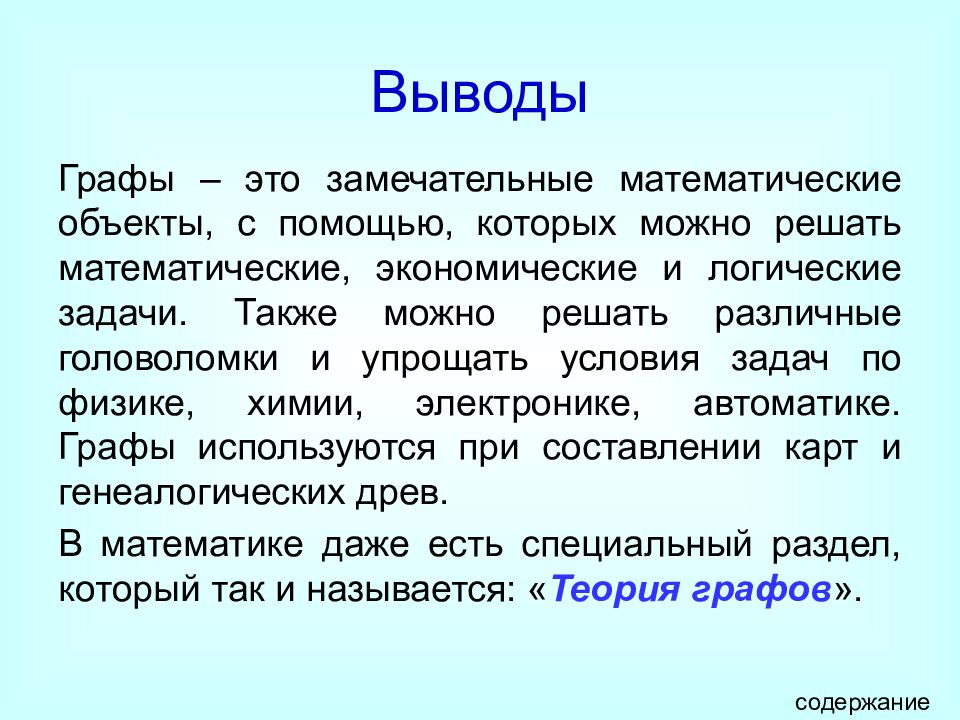 Выводы

Графы – это замечательные математические объекты, с помощью, которых можно решать математические, экономические и логические задачи. Также можно решать различные головоломки и упрощать условия задач по физике, химии, электронике, автоматике. Графы используются при составлении карт и генеалогических древ.

В математике даже есть специальный раздел, который так и называется: «Теория графов».

содержание